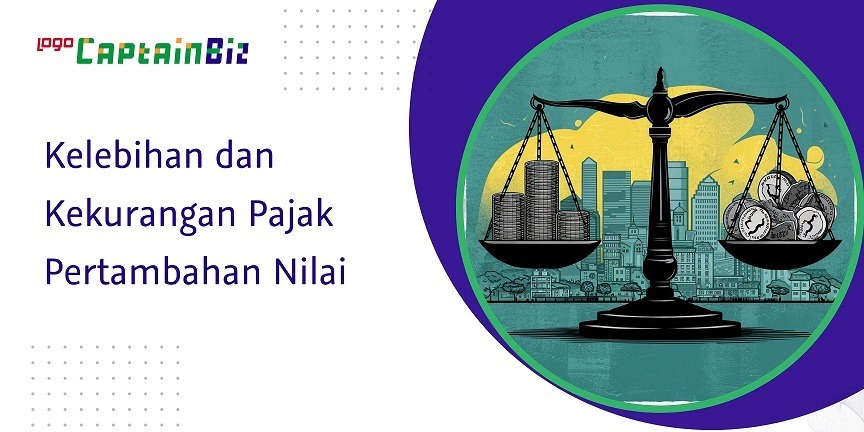 logo CaptainBiz

Kelebihan dan Kekurangan Pajak Pertambahan Nilai